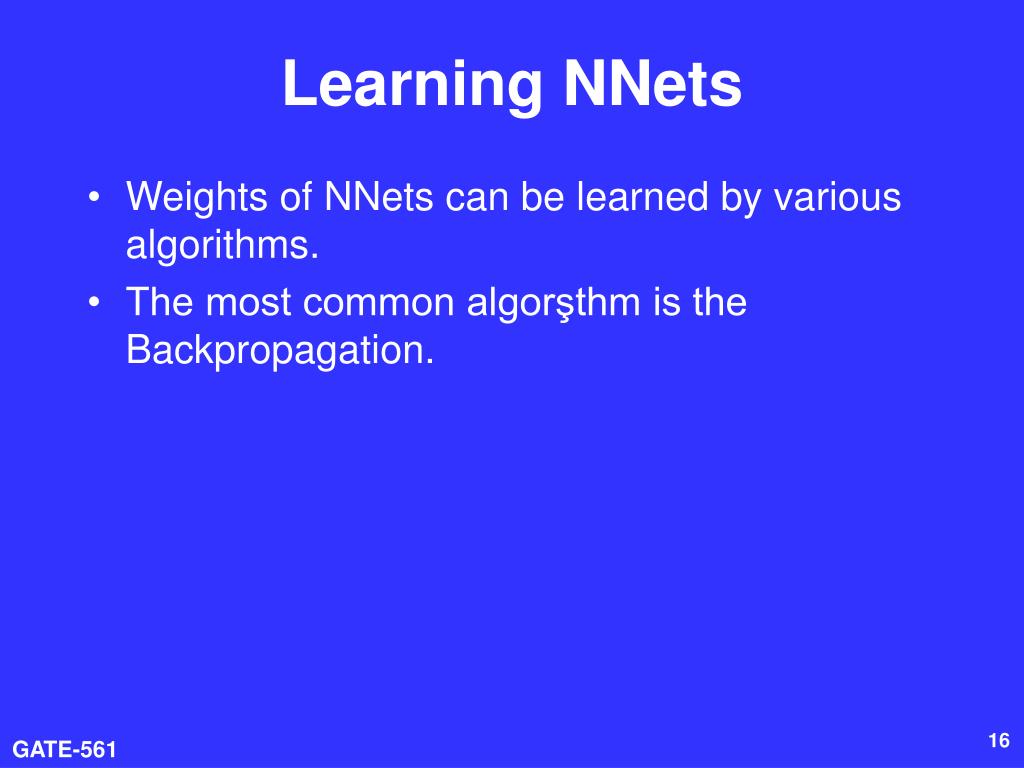 Learning NNets

• Weights of NNets can be learned by various algorithms.
• The most common algorşthm is the Backpropagation.

GATE-561

16